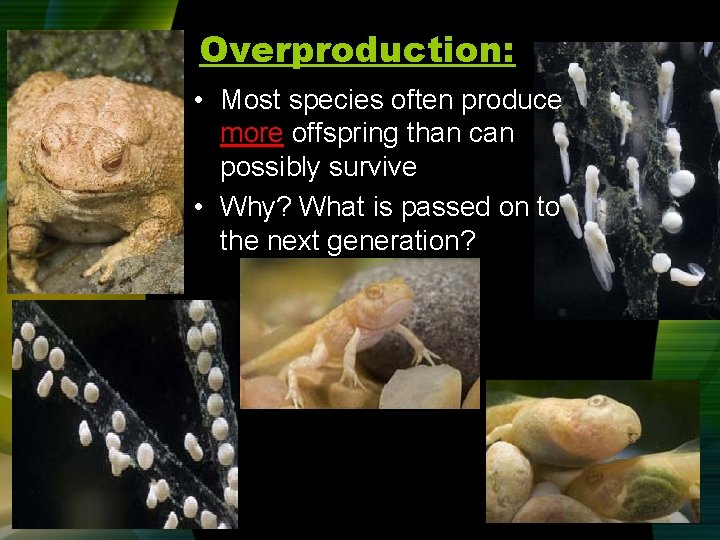 Overproduction:

• Most species often produce more offspring than can possibly survive

• Why? What is passed on to the next generation?